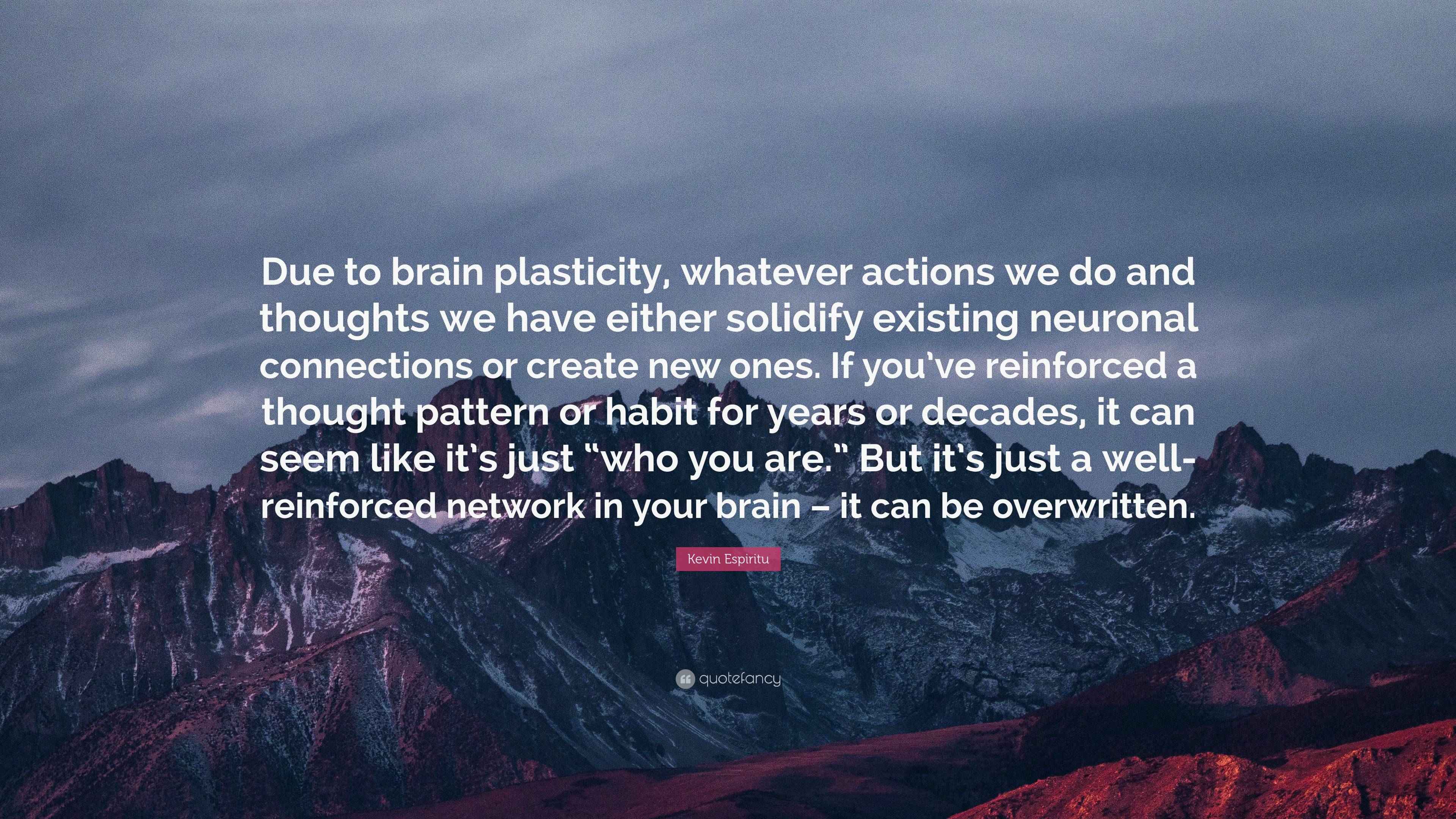 Due to brain plasticity, whatever actions we do and thoughts we have either solidify existing neuronal connections or create new ones. If you've reinforced a thought pattern or habit for years or decades, it can seem like it's just "who you are." But it's just a well-reinforced network in your brain – it can be overwritten.

Kevin Espiritu

quotefancy